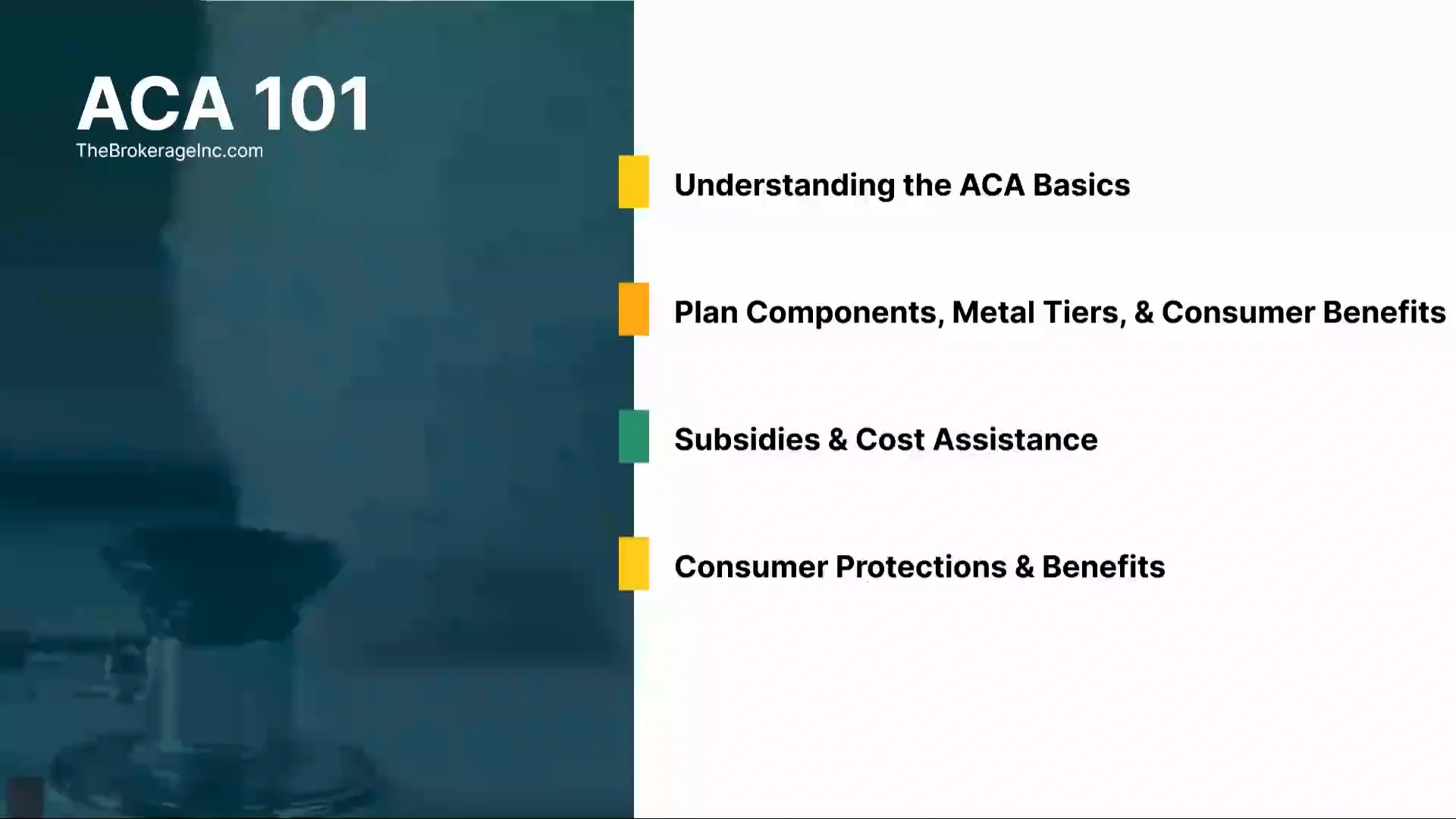 ACA 101
TheBrokerageInc.com

Understanding the ACA Basics

Plan Components, Metal Tiers, & Consumer Benefits

Subsidies & Cost Assistance

Consumer Protections & Benefits